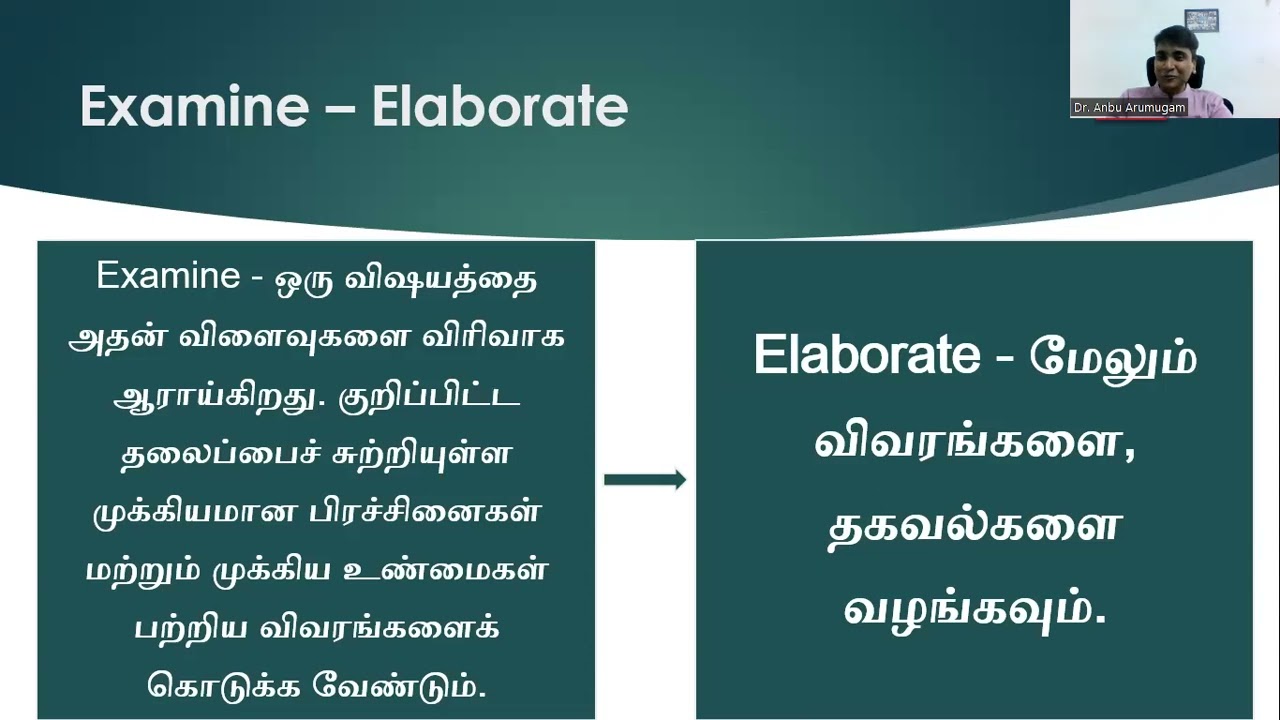 Examine – Elaborate

Dr. Anbu Arumugam

Examine - ஒரு விஷயத்தை அதன் விளைவுகளை விரிவாக ஆராய்கிறது. குறிப்பிட்ட தலைப்பைச் சுற்றியுள்ள முக்கியமான பிரச்சினைகள் மற்றும் முக்கிய உண்மைகள் பற்றிய விவரங்களைக் கொடுக்க வேண்டும்.

Elaborate - மேலும் விவரங்களை, தகவல்களை வழங்கவும்.